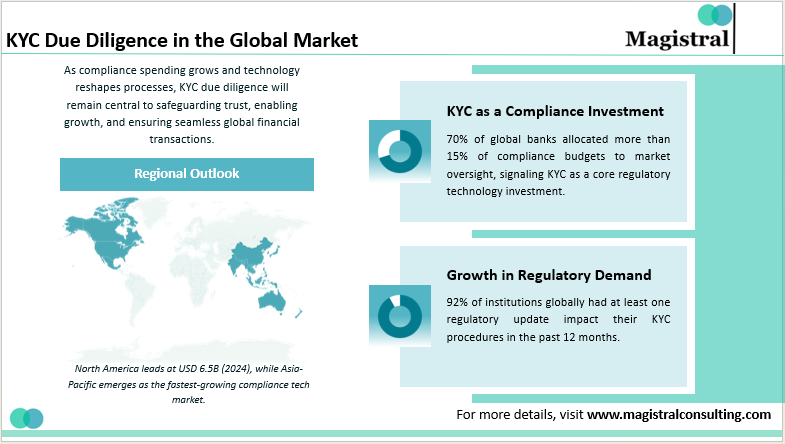 KYC Due Diligence in the Global Market

Magistral

As compliance spending grows and technology reshapes processes, KYC due diligence will remain central to safeguarding trust, enabling growth, and ensuring seamless global financial transactions.

Regional Outlook

North America leads at USD 6.5B (2024), while Asia-Pacific emerges as the fastest-growing compliance tech market.

KYC as a Compliance Investment

70% of global banks allocated more than 15% of compliance budgets to market oversight, signaling KYC as a core regulatory technology investment.

Growth in Regulatory Demand

92% of institutions globally had at least one regulatory update impact their KYC procedures in the past 12 months.

For more details, visit www.magistralconsulting.com